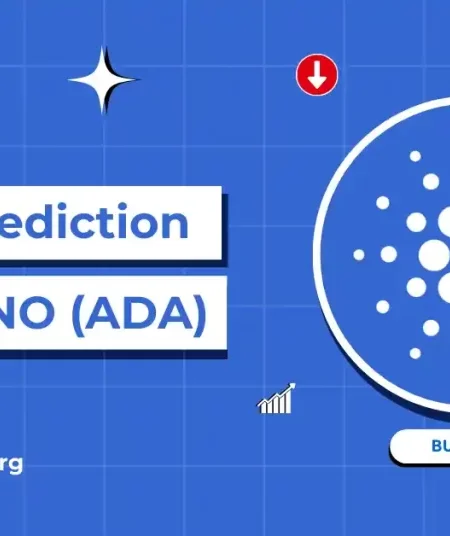 ediction

NO (ADA)

rg

BU